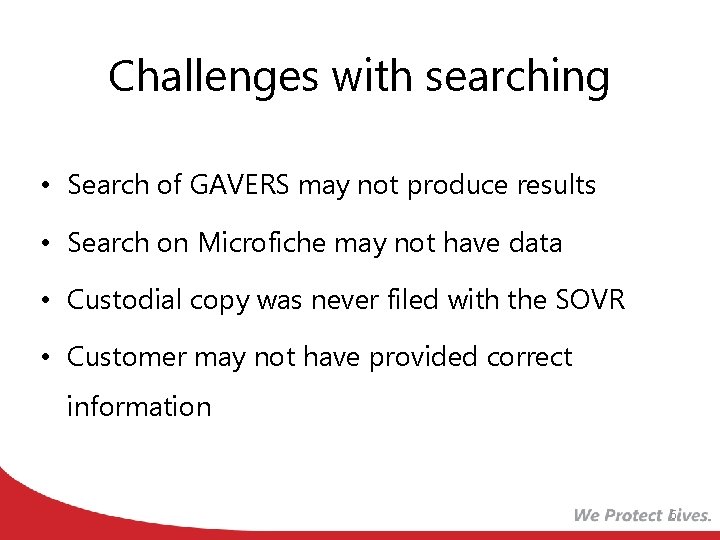 Challenges with searching

• Search of GAVERS may not produce results
• Search on Microfiche may not have data
• Custodial copy was never filed with the SOVR
• Customer may not have provided correct information

We Protect Lives.